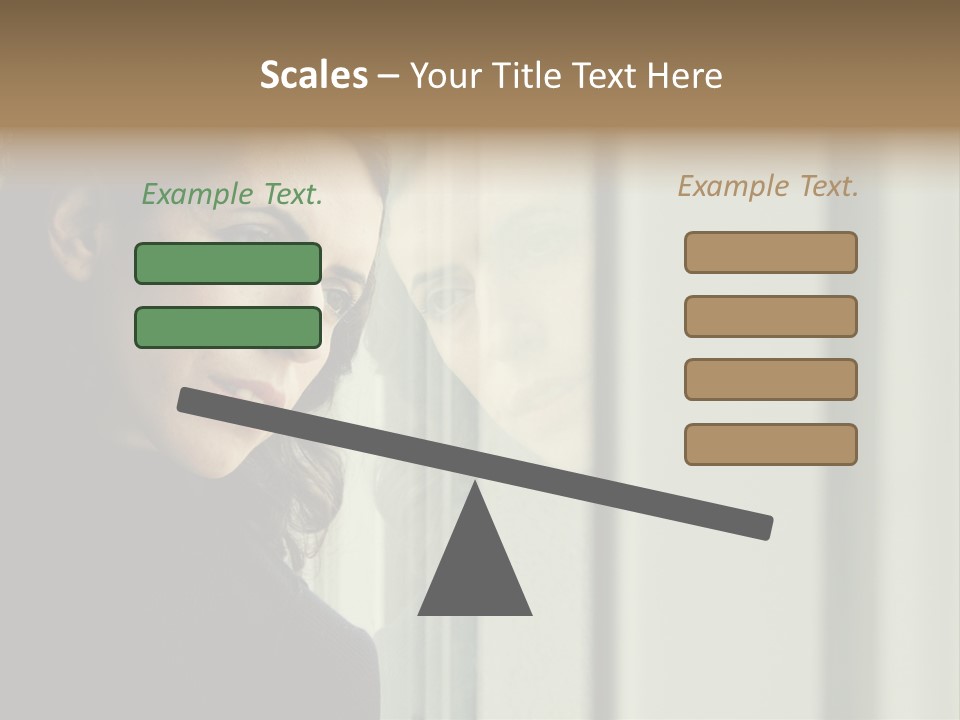 Scales – Your Title Text Here

Example Text.

Example Text.